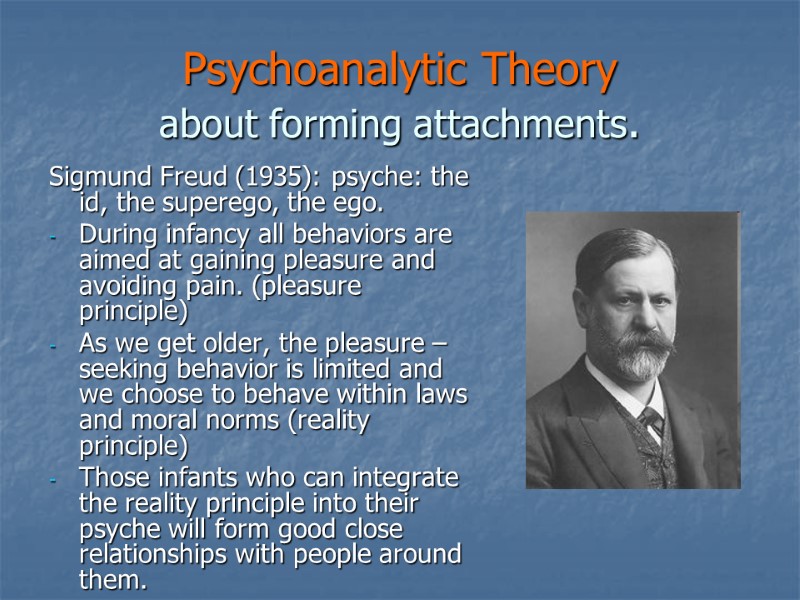 Psychoanalytic Theory
about forming attachments.

Sigmund Freud (1935): psyche: the id, the superego, the ego.

- During infancy all behaviors are aimed at gaining pleasure and avoiding pain. (pleasure principle)
- As we get older, the pleasure – seeking behavior is limited and we choose to behave within laws and moral norms (reality principle)
- Those infants who can integrate the reality principle into their psyche will form good close relationships with people around them.